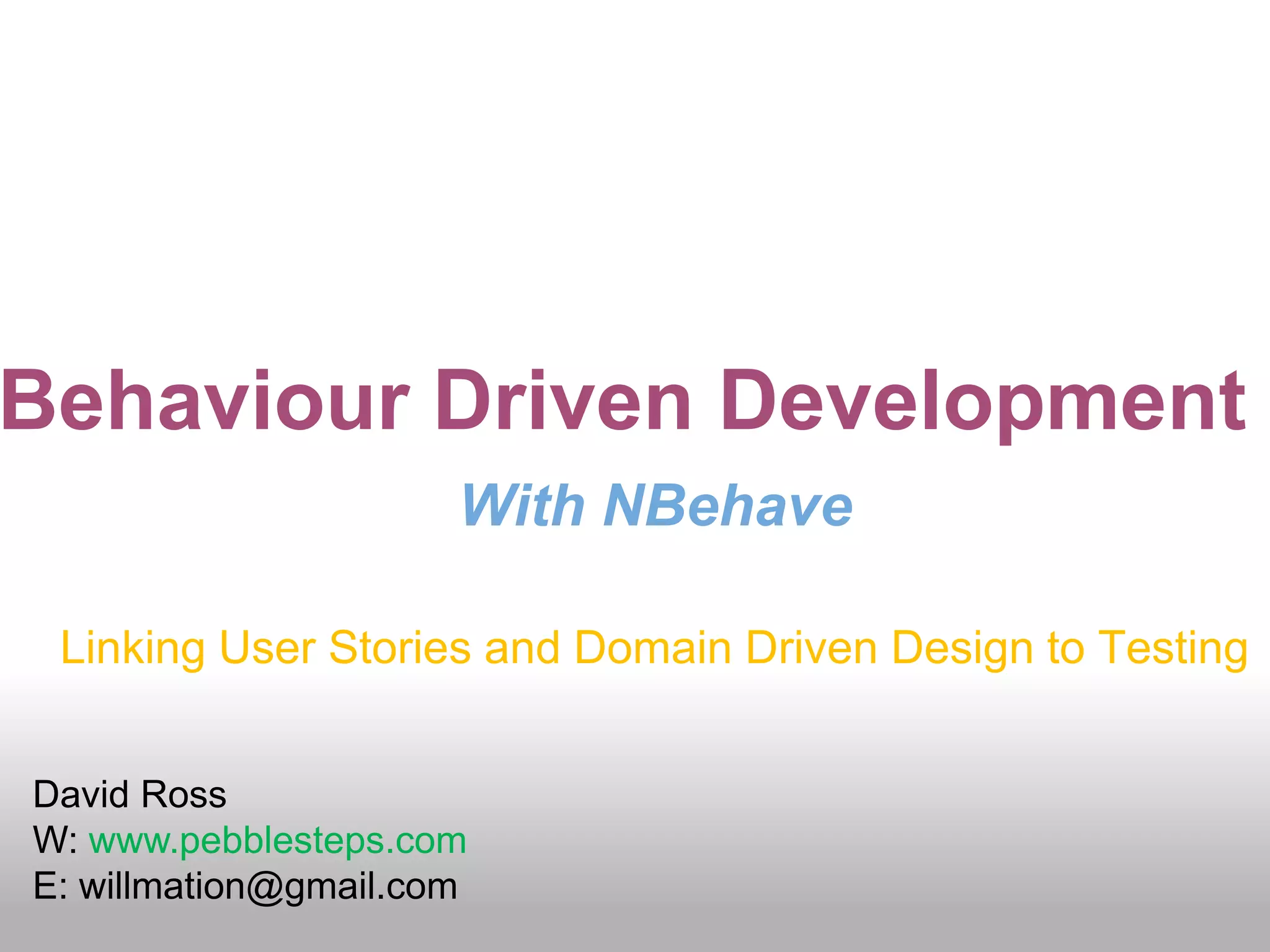 Behaviour Driven Development

With NBehave

Linking User Stories and Domain Driven Design to Testing

David Ross
W: www.pebblesteps.com
E: willmation@gmail.com